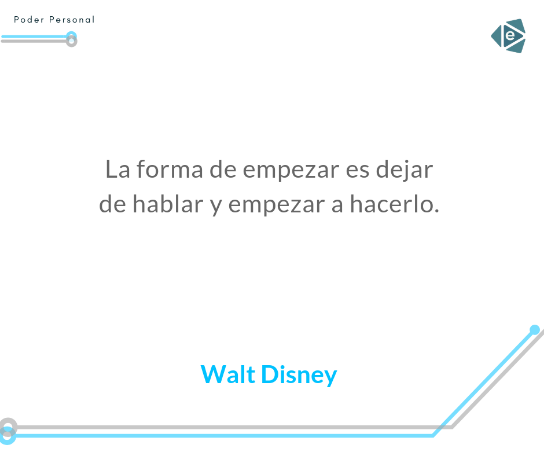 Poder Personal

e

La forma de empezar es dejar de hablar y empezar a hacerlo.

Walt Disney